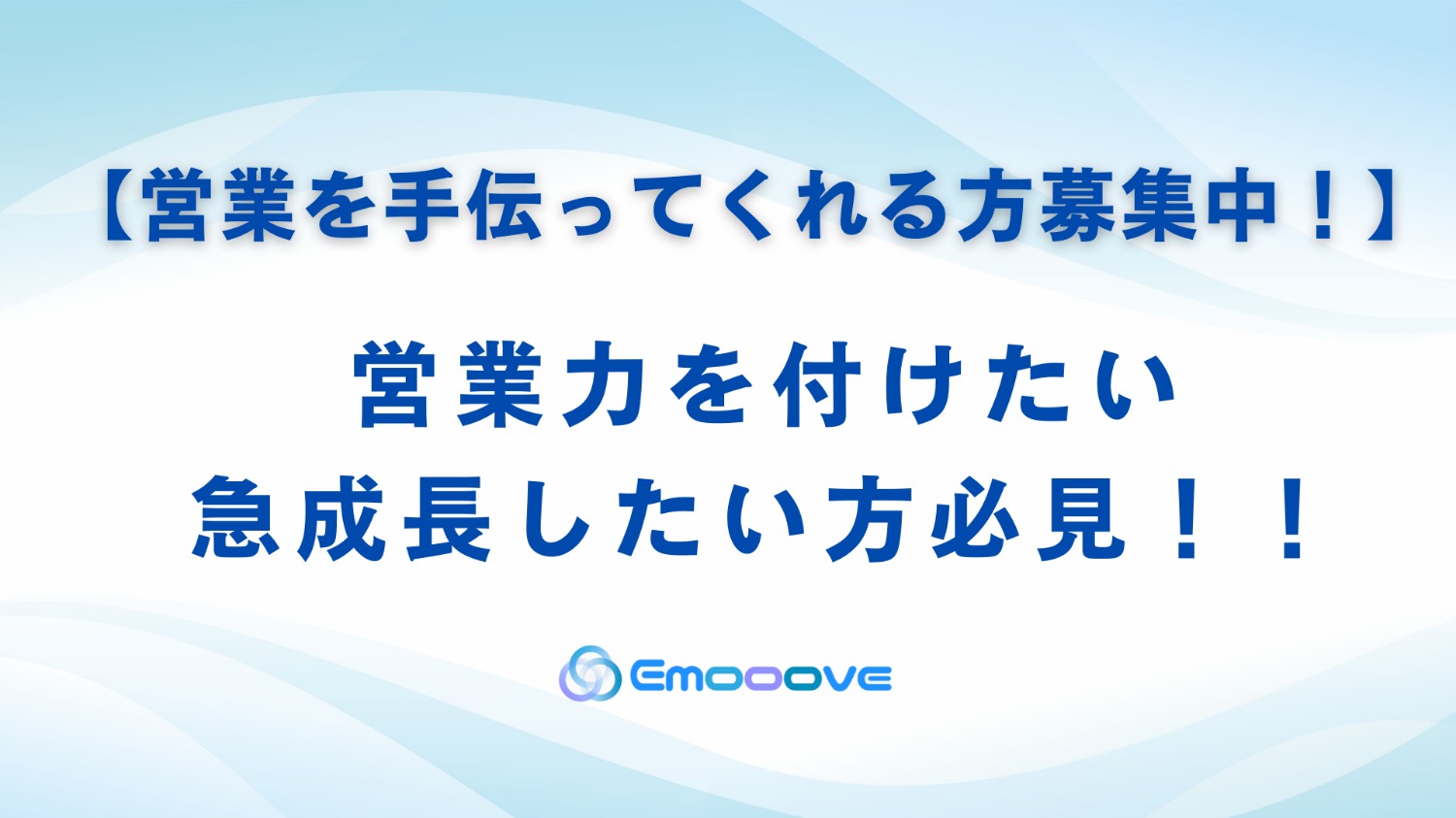 【営業を手伝ってくれる方募集中！】

営業力を付けたい
急成長したい方必見！！

Emooove